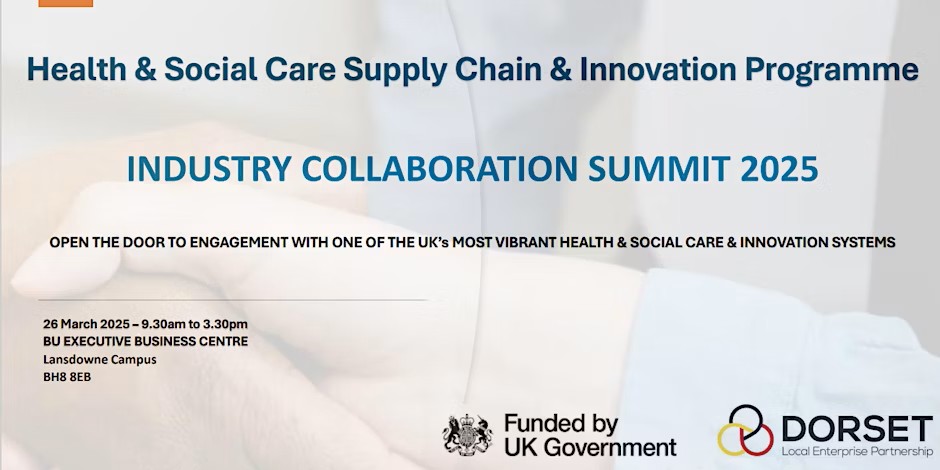 Health & Social Care Supply Chain & Innovation Programme

INDUSTRY COLLABORATION SUMMIT 2025

OPEN THE DOOR TO ENGAGEMENT WITH ONE OF THE UK's MOST VIBRANT HEALTH & SOCIAL CARE & INNOVATION SYSTEMS

26 March 2025 – 9.30am to 3.30pm
BU EXECUTIVE BUSINESS CENTRE
Lansdowne Campus
BH8 8EB

Funded by UK Government

DORSET
Local Enterprise Partnership